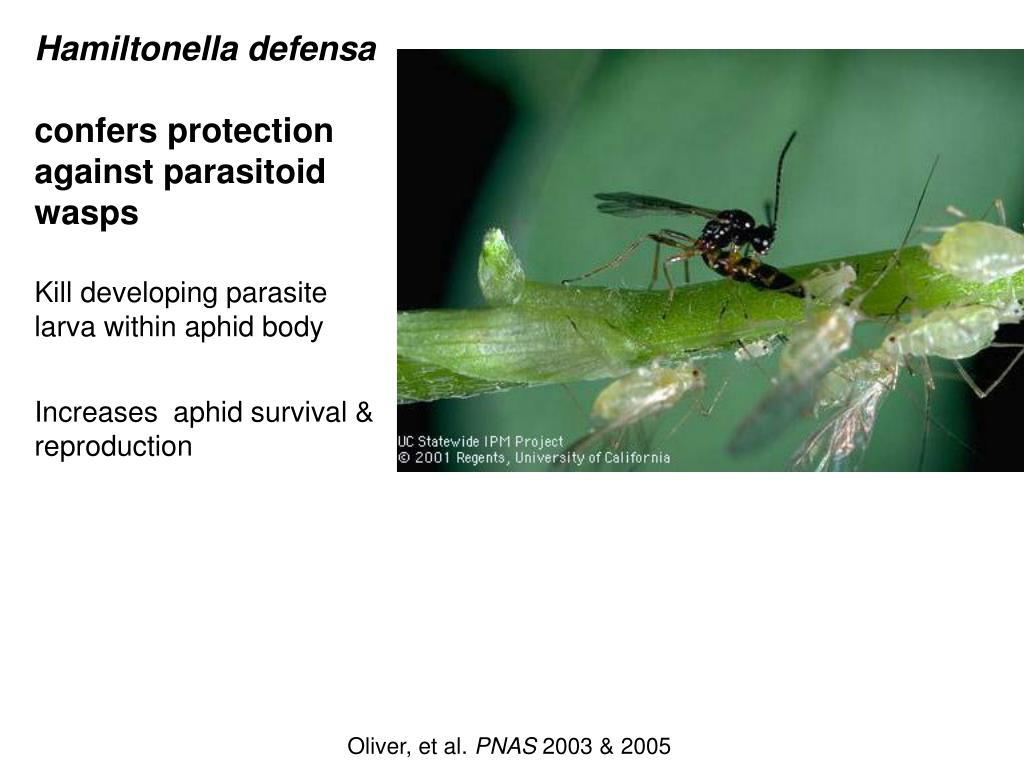 Hamiltonella defensa

confers protection against parasitoid wasps

Kill developing parasite larva within aphid body

Increases aphid survival & reproduction

UC Statewide IPM Project
© 2001 Regents, University of California

Oliver, et al. PNAS 2003 & 2005